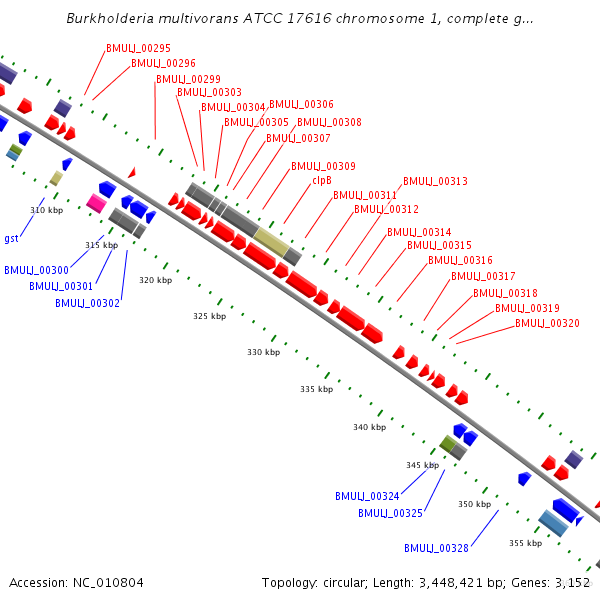 Burkholderia multivorans ATCC 17616 chromosome 1, complete g...

BMULJ_00295
BMULJ_00296
BMULJ_00299
BMULJ_00303
BMULJ_00304
BMULJ_00306
BMULJ_00305
BMULJ_00308
BMULJ_00307
BMULJ_00309
clpB
BMULJ_00313
BMULJ_00311
BMULJ_00312
BMULJ_00314
BMULJ_00315
BMULJ_00316
BMULJ_00317
BMULJ_00318
BMULJ_00319
BMULJ_00320

310 kbp
gst
315 kbp
BMULJ_00300
BMULJ_00301
BMULJ_00302
320 kbp
325 kbp
330 kbp
335 kbp
340 kbp
345 kbp
BMULJ_00324
BMULJ_00325
350 kbp
BMULJ_00328
355 kbp

Accession: NC_010804
Topology: circular; Length: 3,448,421 bp; Genes: 3,152